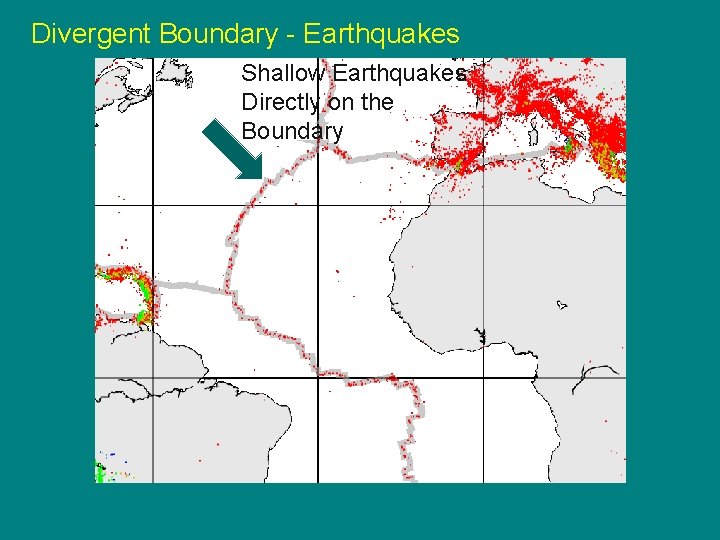 Divergent Boundary - Earthquakes

Shallow Earthquakes Directly on the Boundary